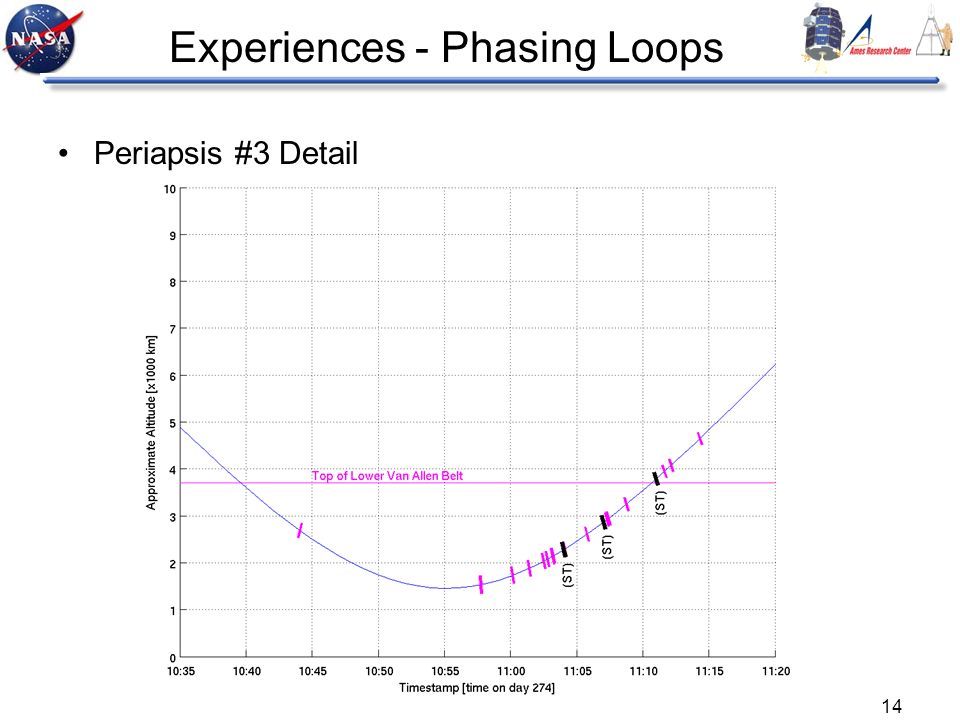 NASA

Experiences - Phasing Loops

Ames Research Center

• Periapsis #3 Detail

Approximate Altitude [x1000 km]

10
9
8
7
6
5
4
3
2
1
0

Top of Lower Van Allen Belt

(ST)
(ST)
(ST)

10:35 10:40 10:45 10:50 10:55 11:00 11:05 11:10 11:15 11:20

Timestamp [time on day 274]

14